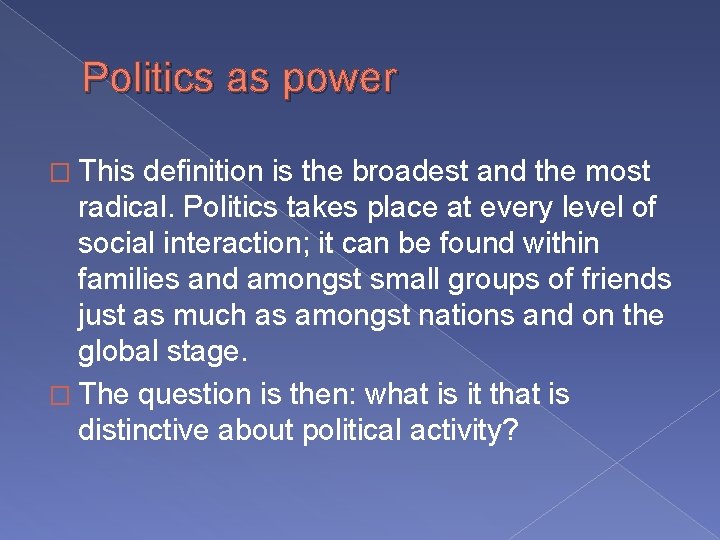 Politics as power

□ This definition is the broadest and the most radical. Politics takes place at every level of social interaction; it can be found within families and amongst small groups of friends just as much as amongst nations and on the global stage.

□ The question is then: what is it that is distinctive about political activity?